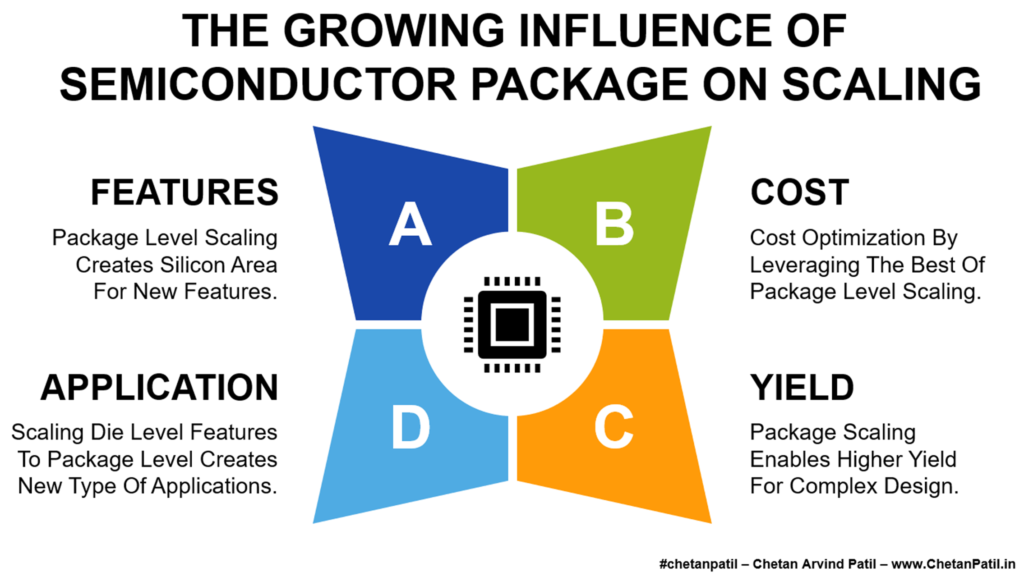 THE GROWING INFLUENCE OF SEMICONDUCTOR PACKAGE ON SCALING

FEATURES

Package Level Scaling Creates Silicon Area For New Features.

A

B

COST

Cost Optimization By Leveraging The Best Of Package Level Scaling.

APPLICATION

Scaling Die Level Features To Package Level Creates New Type Of Applications.

D

C

YIELD

Package Scaling Enables Higher Yield For Complex Design.

#chetanpatil – Chetan Arvind Patil – www.ChetanPatil.in